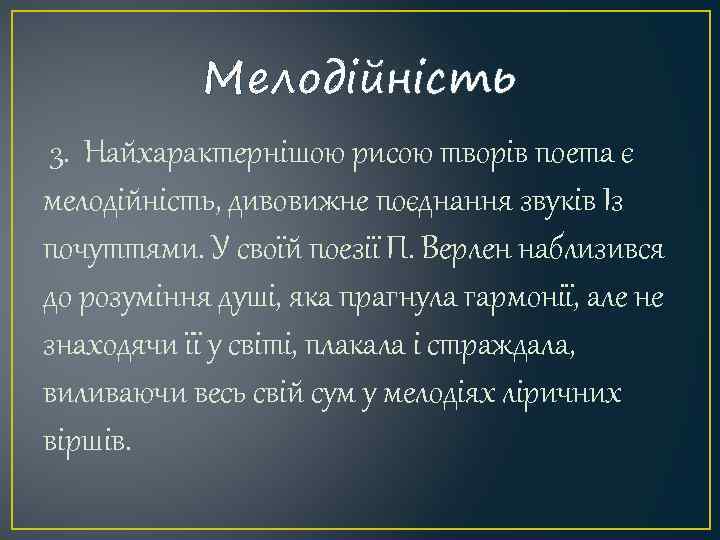 Мелодійність

3. Найхарактернішою рисою творів поета є мелодійність, дивовижне поєднання звуків Із почуттями. У своїй поезії П. Верлен наблизився до розуміння душі, яка прагнула гармонії, але не знаходячи її у світі, плакала і страждала, виливаючи весь свій сум у мелодіях ліричних віршів.